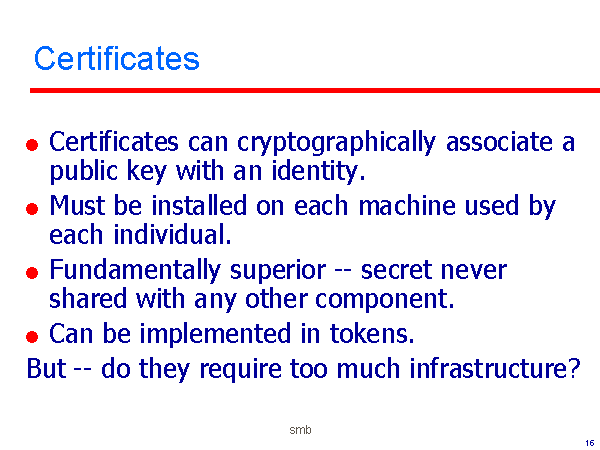 Certificates

- Certificates can cryptographically associate a public key with an identity.
- Must be installed on each machine used by each individual.
- Fundamentally superior -- secret never shared with any other component.
- Can be implemented in tokens.

But -- do they require too much infrastructure?

smb

16